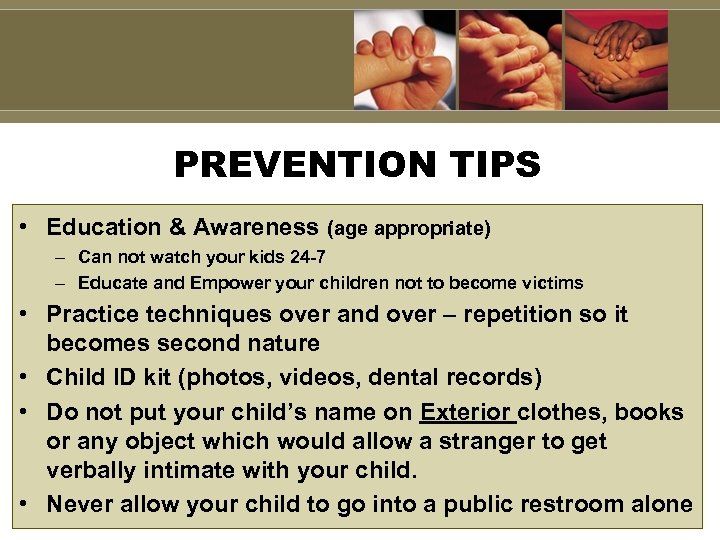 PREVENTION TIPS

• Education & Awareness (age appropriate)
– Can not watch your kids 24-7
– Educate and Empower your children not to become victims

• Practice techniques over and over – repetition so it becomes second nature

• Child ID kit (photos, videos, dental records)

• Do not put your child's name on Exterior clothes, books or any object which would allow a stranger to get verbally intimate with your child.

• Never allow your child to go into a public restroom alone